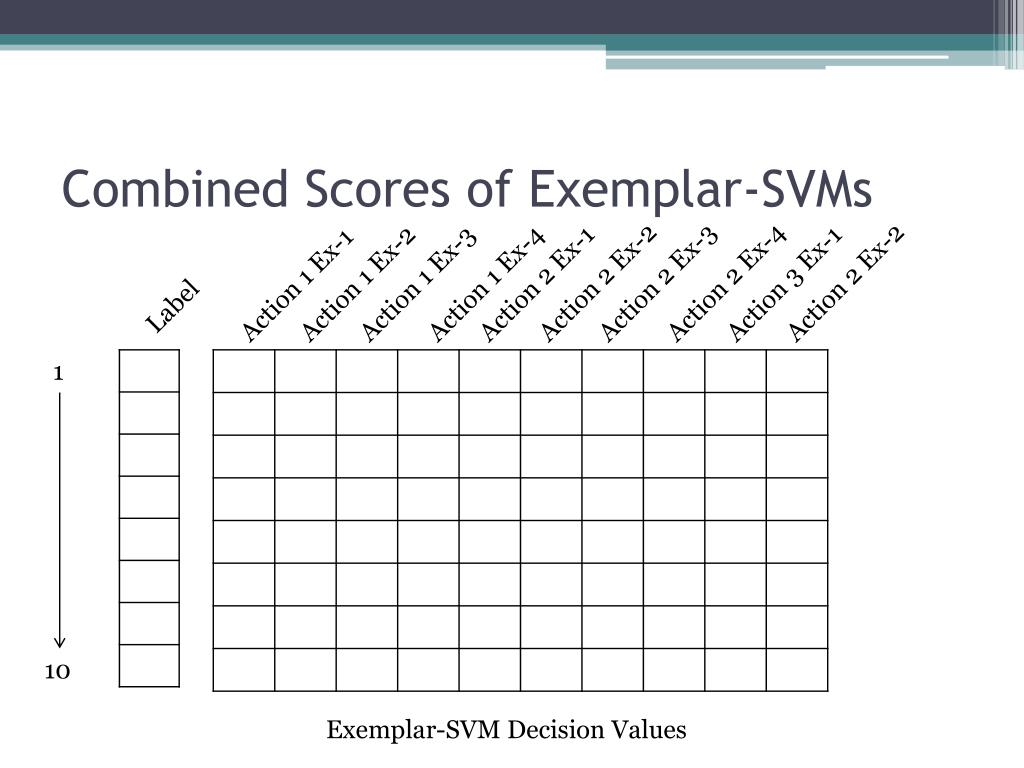 Combined Scores of Exemplar-SVMs

Label

Action 1 Ex-1
Action 1 Ex-2
Action 1 Ex-3
Action 1 Ex-4
Action 2 Ex-1
Action 2 Ex-2
Action 2 Ex-3
Action 2 Ex-4
Action 3 Ex-1
Action 2 Ex-2

1

10

Exemplar-SVM Decision Values